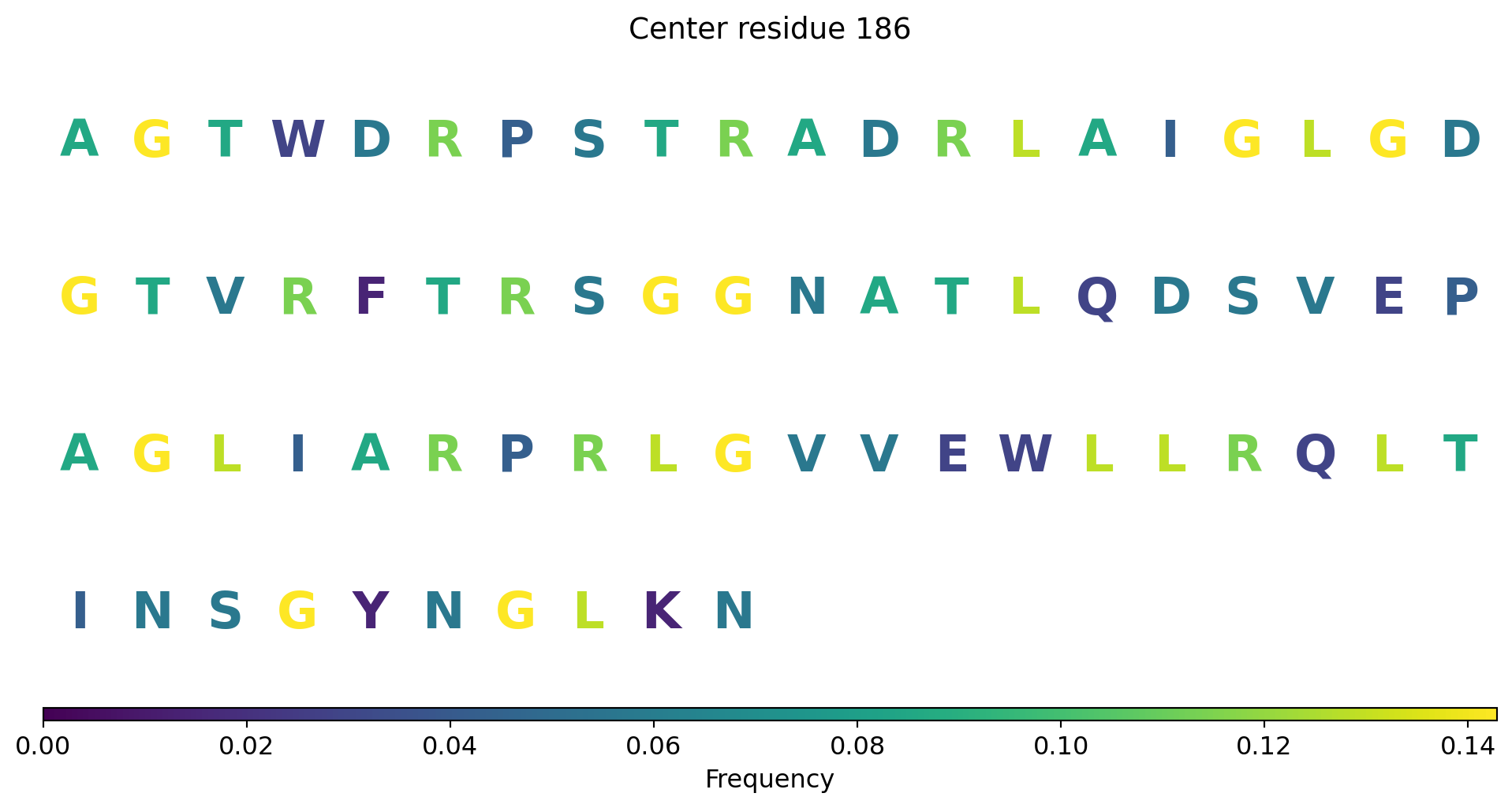 Center residue 186

A G T W D R P S T R A D R L A I G L G D

G T V R F T R S G G N A T L Q D S V E P

A G L I A R P R L G V V E W L L R Q L T

I N S G Y N G L K N

0.00 0.02 0.04 0.06 0.08 0.10 0.12 0.14

Frequency